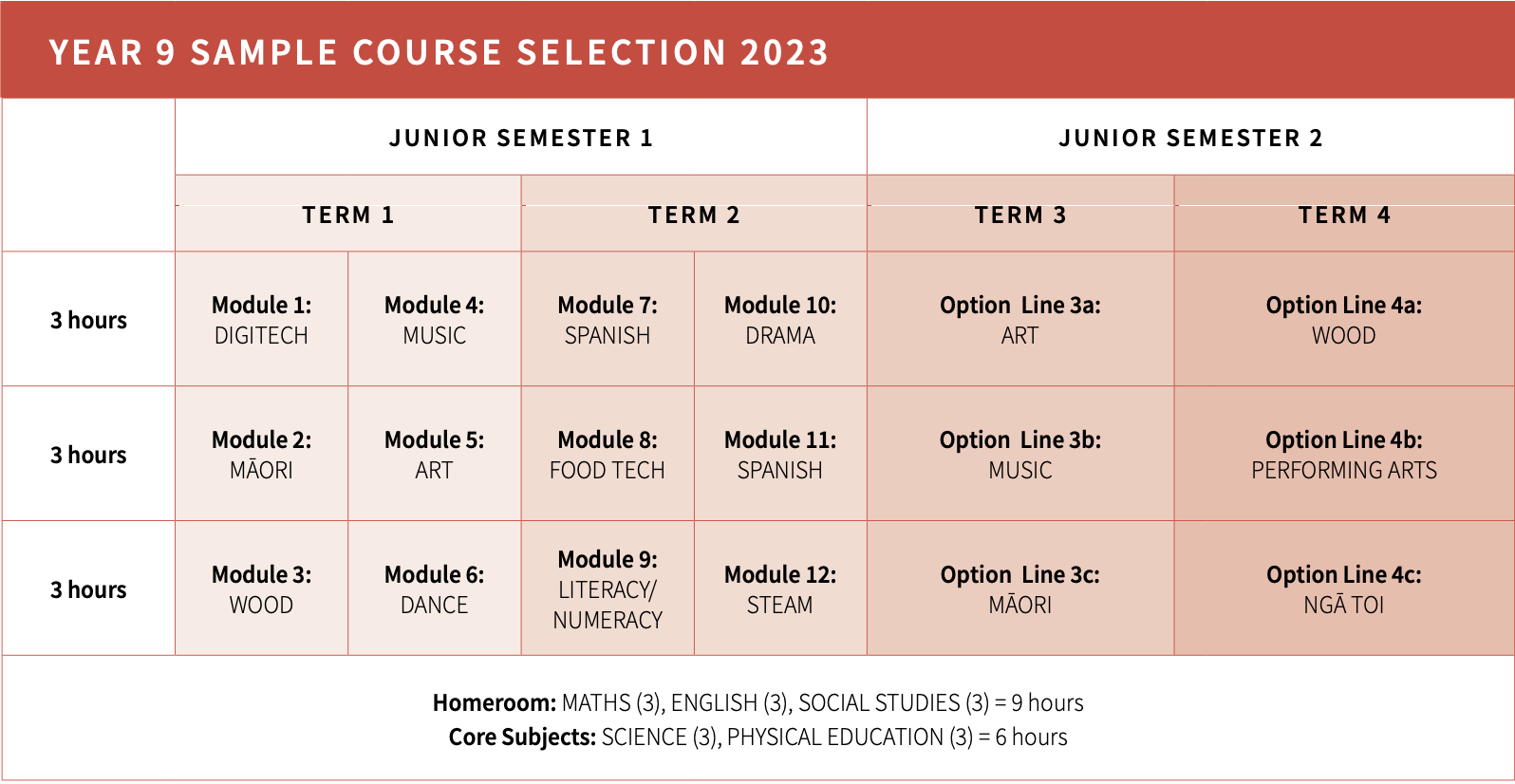 YEAR 9 SAMPLE COURSE SELECTION 2023

| | JUNIOR SEMESTER 1 | | | | JUNIOR SEMESTER 2 | |
|---|---|---|---|---|---|---|
| | TERM 1 | | TERM 2 | | TERM 3 | TERM 4 |
| 3 hours | Module 1: DIGITECH | Module 4: MUSIC | Module 7: SPANISH | Module 10: DRAMA | Option Line 3a: ART | Option Line 4a: WOOD |
| 3 hours | Module 2: MĀORI | Module 5: ART | Module 8: FOOD TECH | Module 11: SPANISH | Option Line 3b: MUSIC | Option Line 4b: PERFORMING ARTS |
| 3 hours | Module 3: WOOD | Module 6: DANCE | Module 9: LITERACY/ NUMERACY | Module 12: STEAM | Option Line 3c: MĀORI | Option Line 4c: NGĀ TOI |

Homeroom: MATHS (3), ENGLISH (3), SOCIAL STUDIES (3) = 9 hours
Core Subjects: SCIENCE (3), PHYSICAL EDUCATION (3) = 6 hours